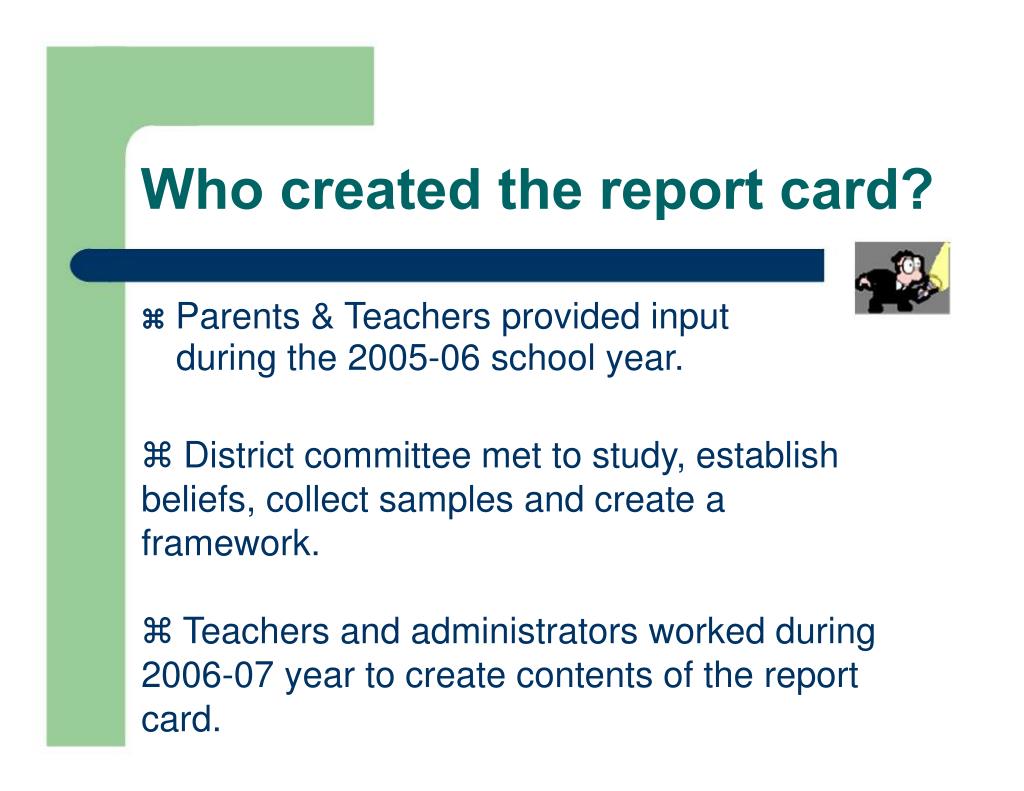 Who created the report card?

⌘ Parents & Teachers provided input during the 2005-06 school year.

⌘ District committee met to study, establish beliefs, collect samples and create a framework.

⌘ Teachers and administrators worked during 2006-07 year to create contents of the report card.